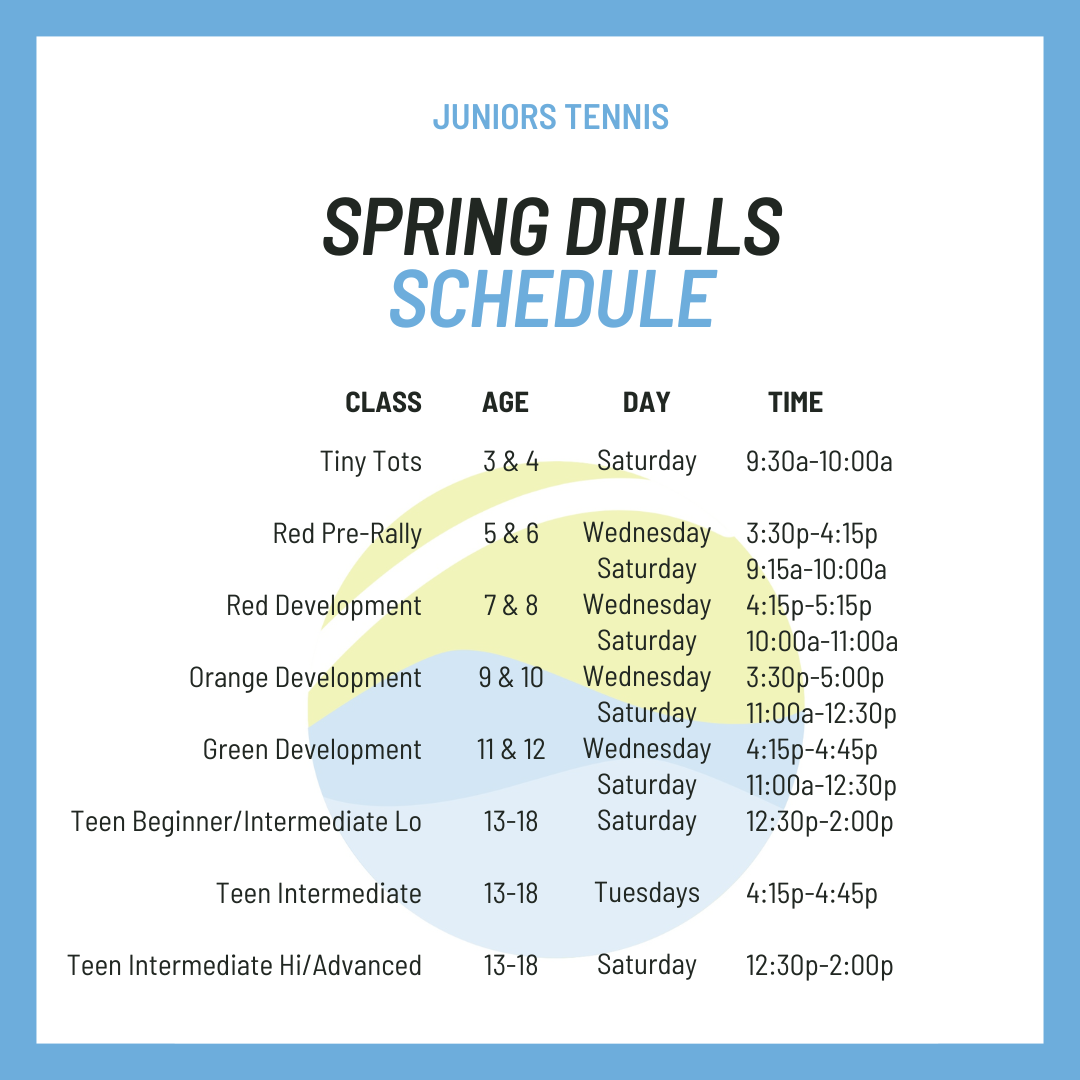 JUNIORS TENNIS

SPRING DRILLS SCHEDULE

| CLASS | AGE | DAY | TIME |
|---|---|---|---|
| Tiny Tots | 3 & 4 | Saturday | 9:30a-10:00a |
| Red Pre-Rally | 5 & 6 | Wednesday | 3:30p-4:15p |
| | | Saturday | 9:15a-10:00a |
| Red Development | 7 & 8 | Wednesday | 4:15p-5:15p |
| | | Saturday | 10:00a-11:00a |
| Orange Development | 9 & 10 | Wednesday | 3:30p-5:00p |
| | | Saturday | 11:00a-12:30p |
| Green Development | 11 & 12 | Wednesday | 4:15p-4:45p |
| | | Saturday | 11:00a-12:30p |
| Teen Beginner/Intermediate Lo | 13-18 | Saturday | 12:30p-2:00p |
| Teen Intermediate | 13-18 | Tuesdays | 4:15p-4:45p |
| Teen Intermediate Hi/Advanced | 13-18 | Saturday | 12:30p-2:00p |